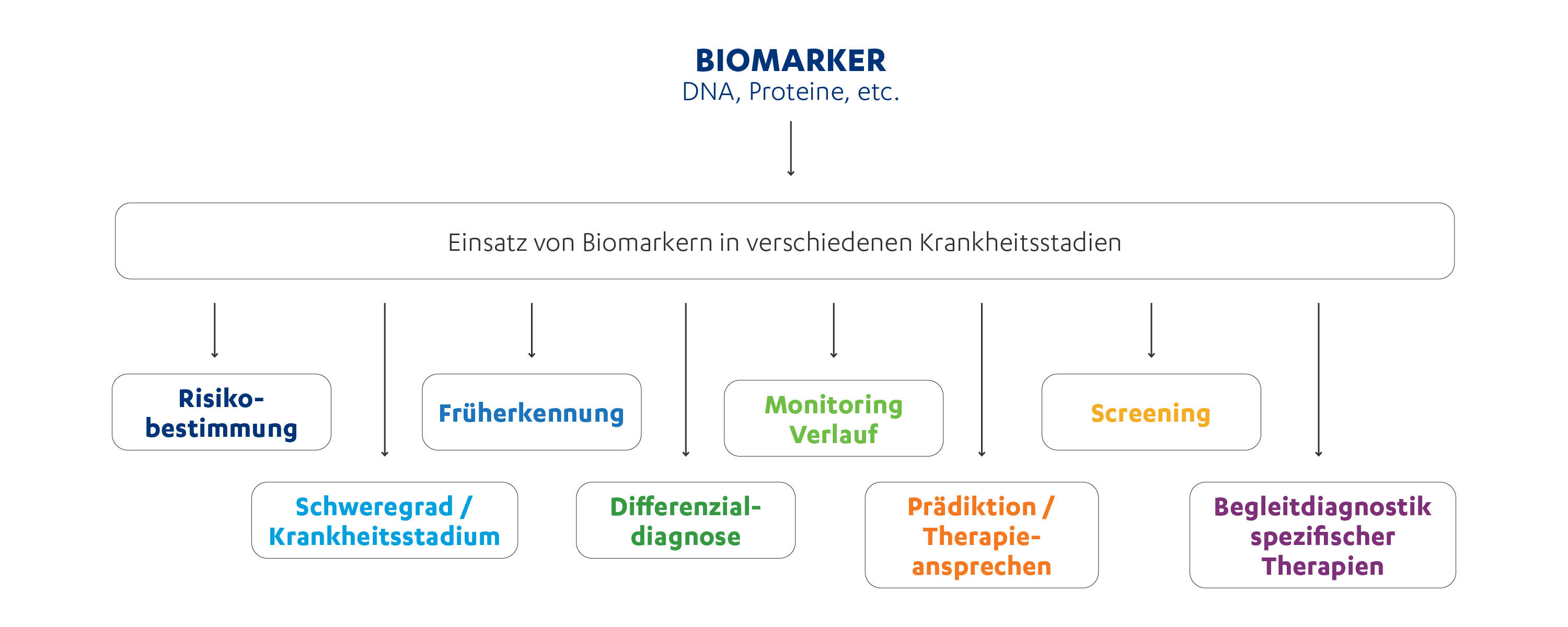 BIOMARKER
DNA, Proteine, etc.

Einsatz von Biomarkern in verschiedenen Krankheitsstadien

Risikobestimmung

Schweregrad / Krankheitsstadium

Früherkennung

Differenzialdiagnose

Monitoring Verlauf

Prädiktion / Therapieansprechen

Screening

Begleitdiagnostik spezifischer Therapien